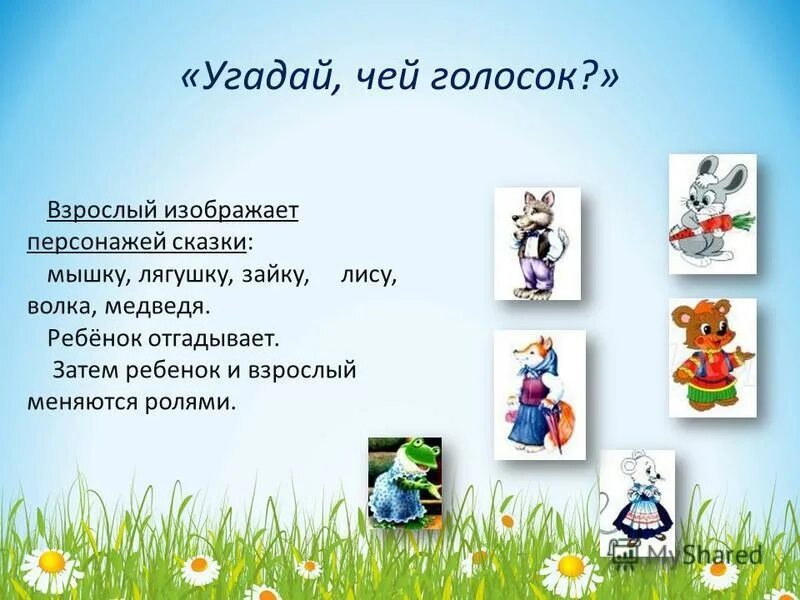 «Угадай, чей голосок?»

Взрослый изображает персонажей сказки: мышку, лягушку, зайку, лису, волка, медведя.

Ребёнок отгадывает.

Затем ребенок и взрослый меняются ролями.

MyShared